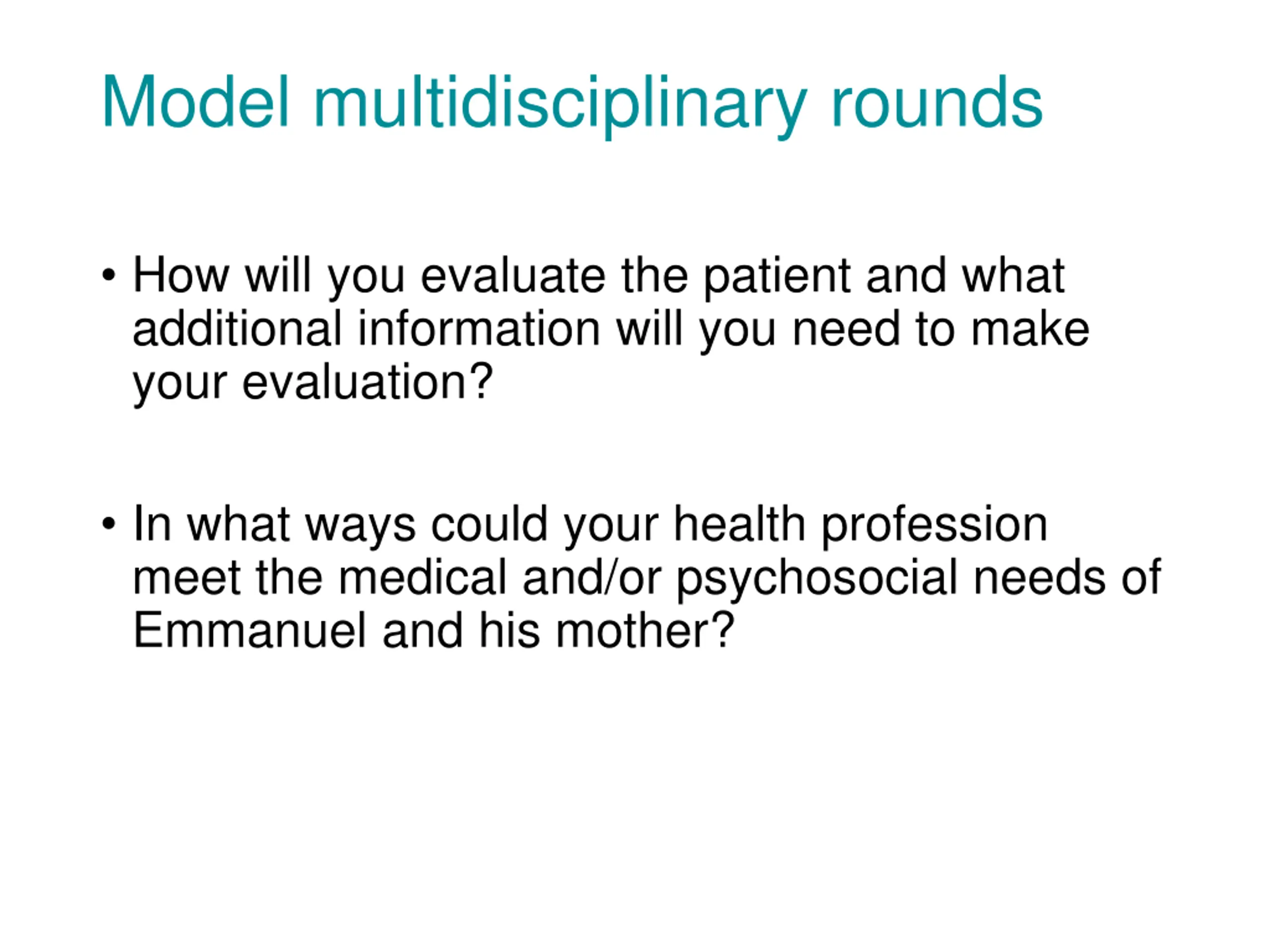 Model multidisciplinary rounds

• How will you evaluate the patient and what additional information will you need to make your evaluation?

• In what ways could your health profession meet the medical and/or psychosocial needs of Emmanuel and his mother?